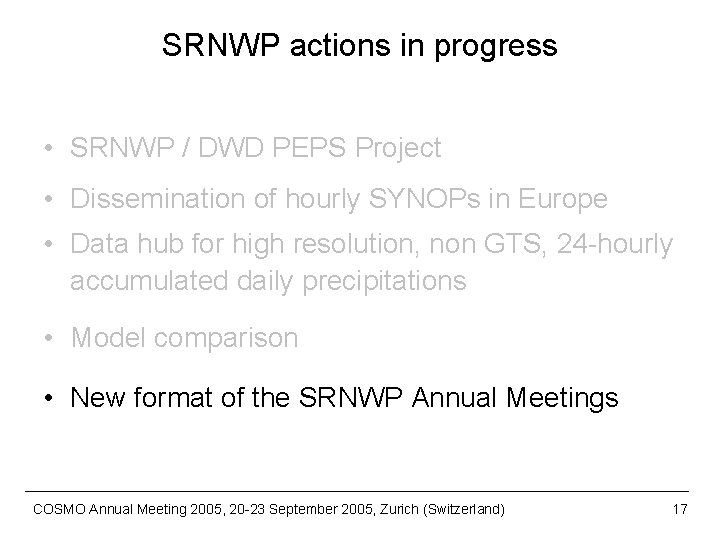 SRNWP actions in progress

• SRNWP / DWD PEPS Project
• Dissemination of hourly SYNOPs in Europe
• Data hub for high resolution, non GTS, 24-hourly accumulated daily precipitations
• Model comparison
• New format of the SRNWP Annual Meetings

COSMO Annual Meeting 2005, 20-23 September 2005, Zurich (Switzerland)

17